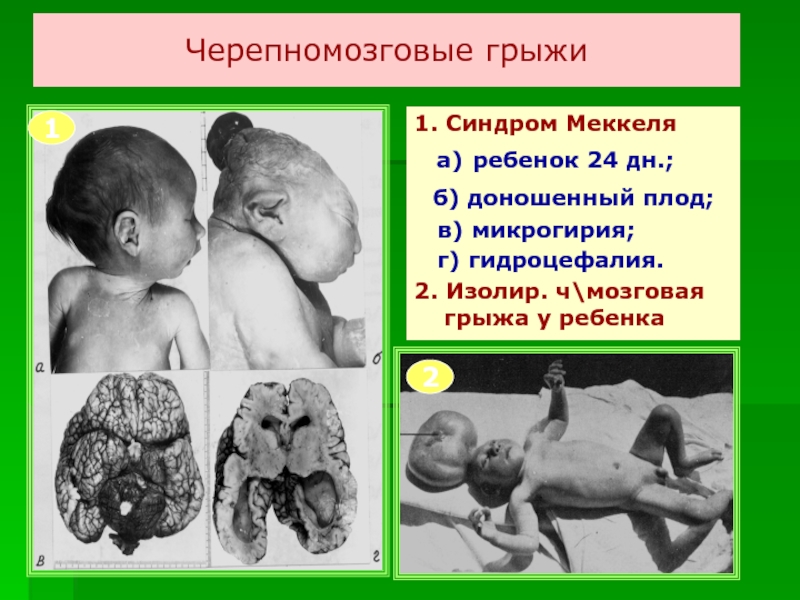 Черепномозговые грыжи

1

а

б

в

г

1. Синдром Меккеля

а) ребенок 24 дн.;

б) доношенный плод;

в) микрогирия;

г) гидроцефалия.

2. Изолир. ч\мозговая грыжа у ребенка

2